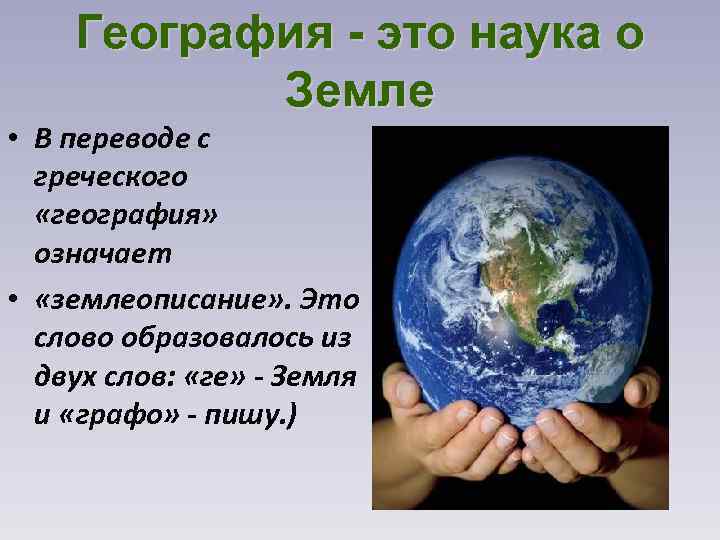 География - это наука о Земле

• В переводе с греческого «география» означает

• «землеописание». Это слово образовалось из двух слов: «ге» - Земля и «графо» - пишу.)